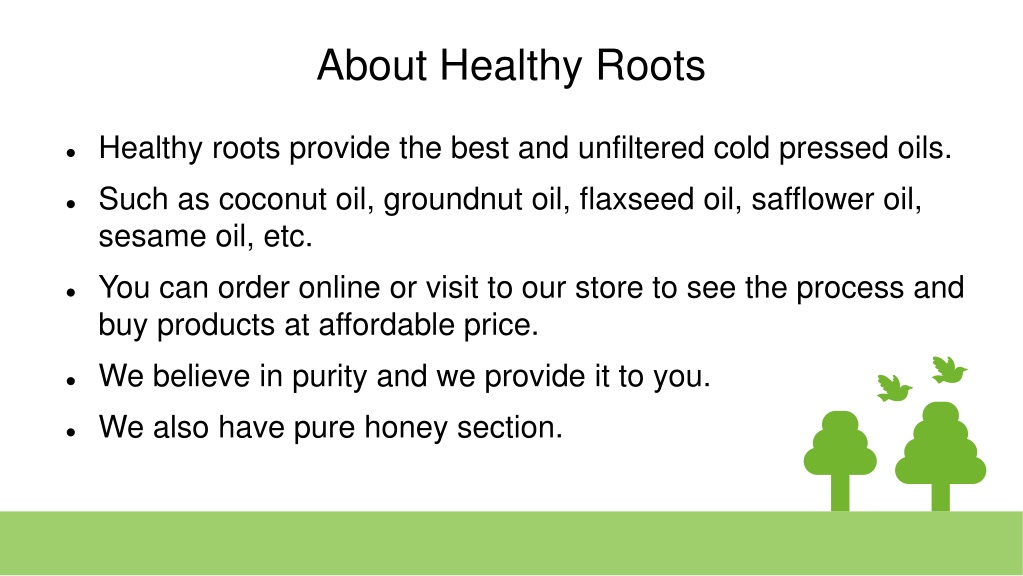 About Healthy Roots

- Healthy roots provide the best and unfiltered cold pressed oils.
- Such as coconut oil, groundnut oil, flaxseed oil, safflower oil, sesame oil, etc.
- You can order online or visit to our store to see the process and buy products at affordable price.
- We believe in purity and we provide it to you.
- We also have pure honey section.